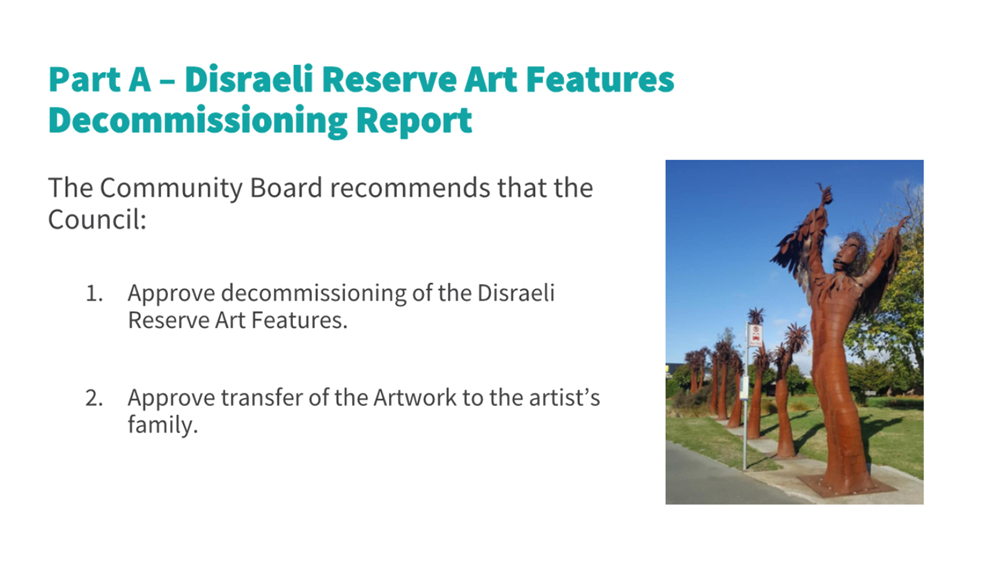 Part A – Disraeli Reserve Art Features Decommissioning Report

The Community Board recommends that the Council:

1. Approve decommissioning of the Disraeli Reserve Art Features.

2. Approve transfer of the Artwork to the artist's family.